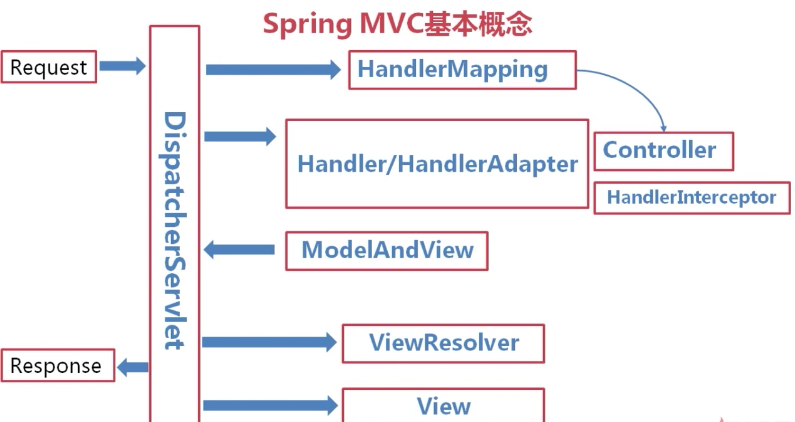 Spring MVC基本概念

Request

DispatcherServlet

HandlerMapping

Handler/HandlerAdapter

Controller

HandlerInterceptor

ModelAndView

ViewResolver

Response

View